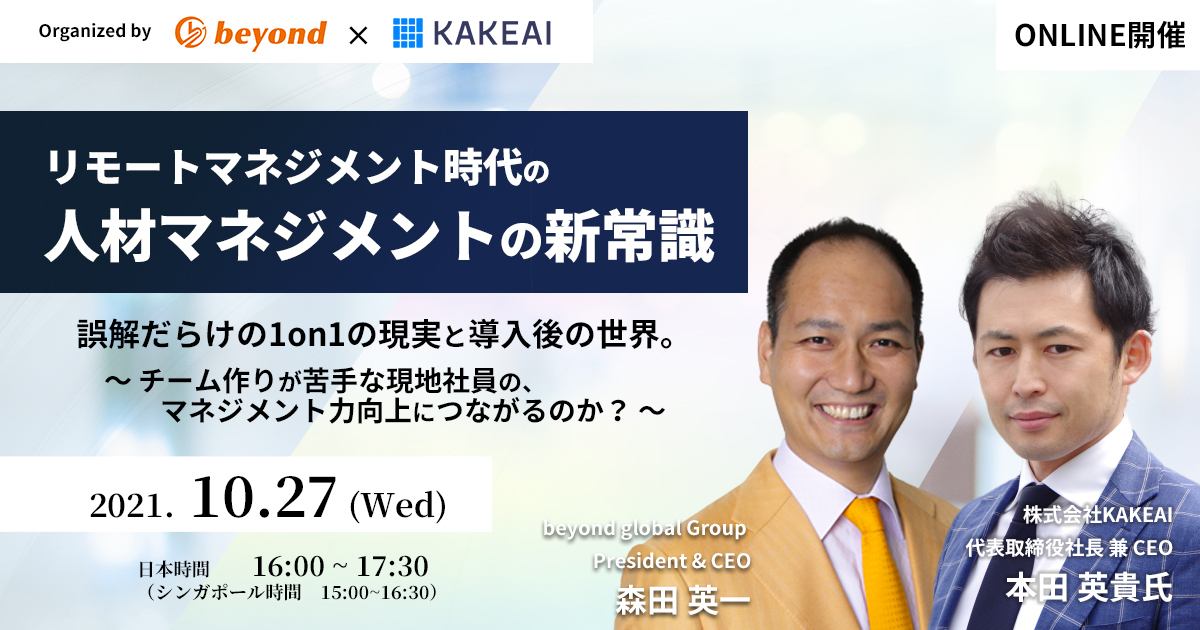 Organized by beyond × KAKEAI

ONLINE開催

リモートマネジメント時代の
人材マネジメントの新常識

誤解だらけの1on1の現実と導入後の世界。
〜 チーム作りが苦手な現地社員の、マネジメント力向上につながるのか？ 〜

2021. 10.27 (Wed)

日本時間 16:00 ~ 17:30
（シンガポール時間 15:00~16:30）

beyond global Group
President & CEO
森田 英一

株式会社KAKEAI
代表取締役社長 兼 CEO
本田 英貴氏